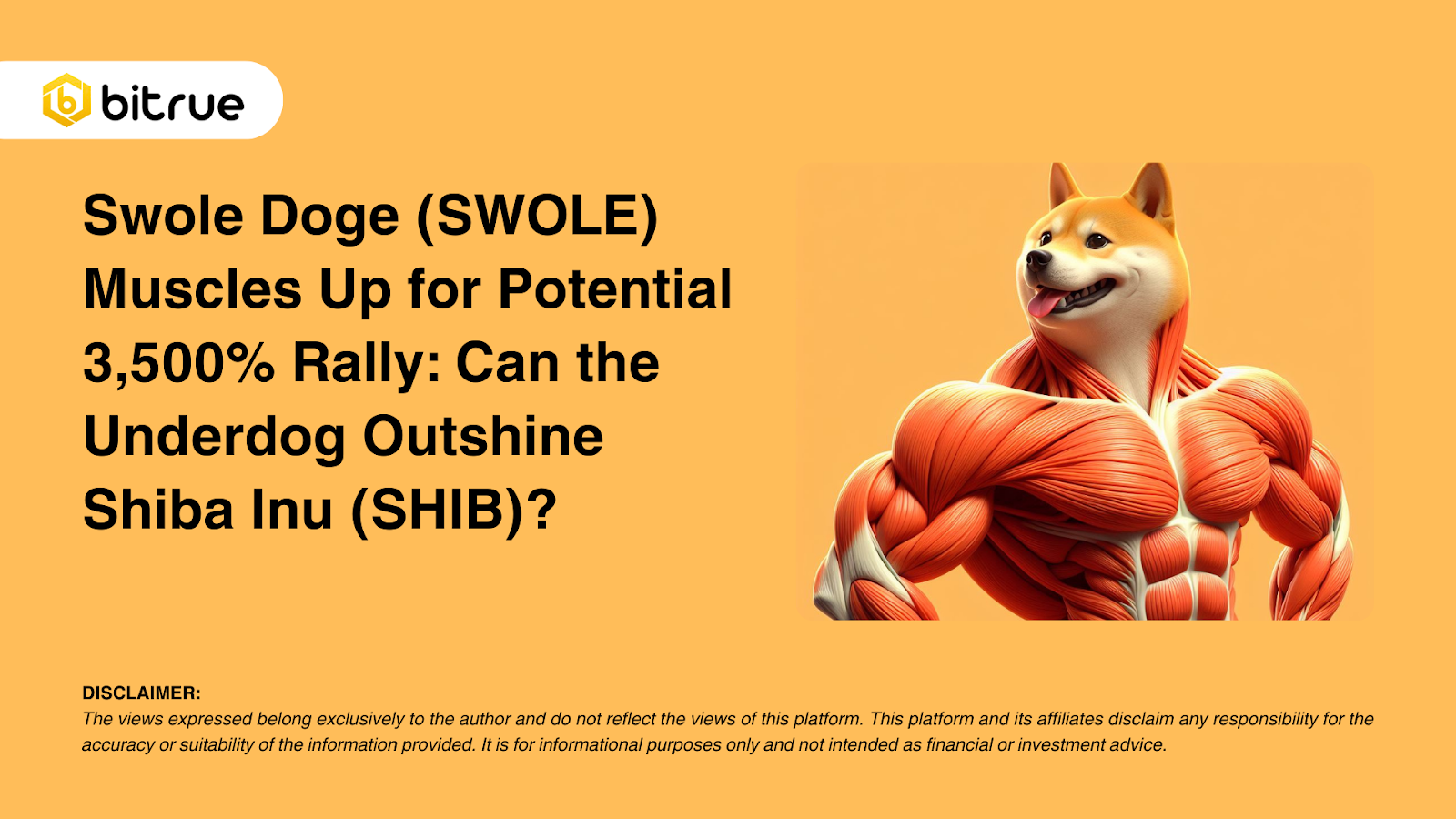 bitrue

Swole Doge (SWOLE) Muscles Up for Potential 3,500% Rally: Can the Underdog Outshine Shiba Inu (SHIB)?

DISCLAIMER:
The views expressed belong exclusively to the author and do not reflect the views of this platform. This platform and its affiliates disclaim any responsibility for the accuracy or suitability of the information provided. It is for informational purposes only and not intended as financial or investment advice.